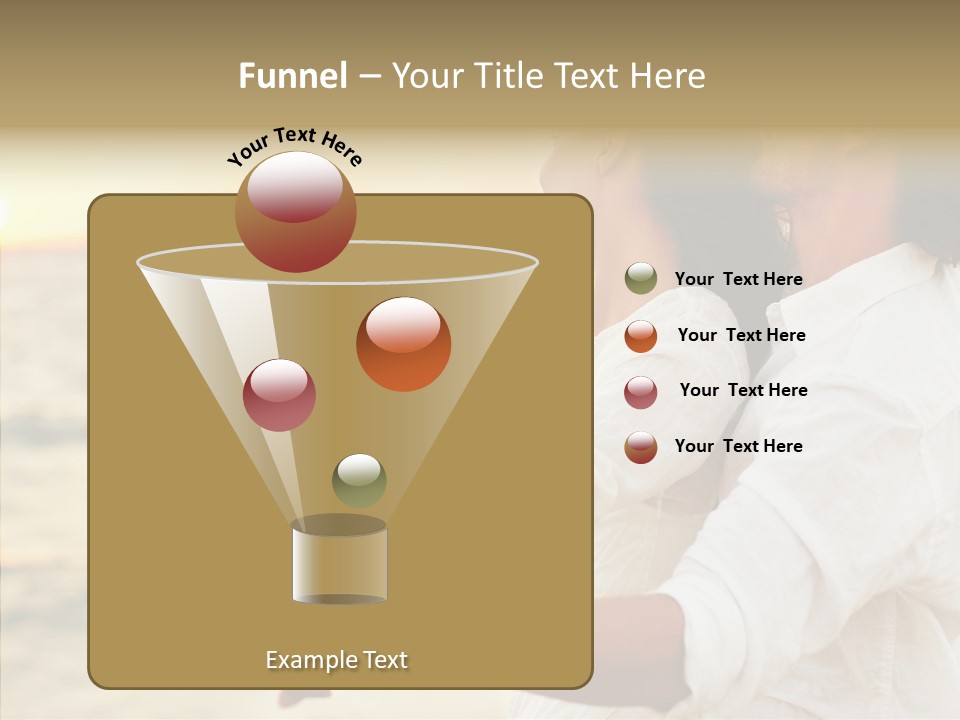 Funnel – Your Title Text Here

Your Text Here

Your Text Here

Your Text Here

Your Text Here

Your Text Here

Example Text